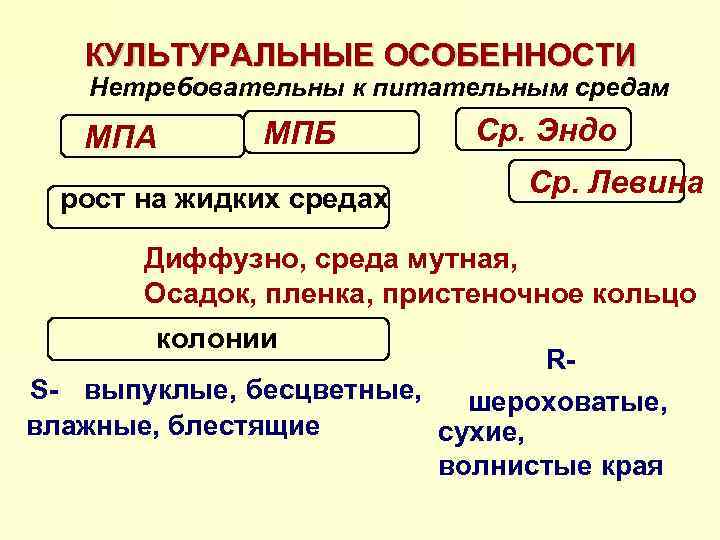 КУЛЬТУРАЛЬНЫЕ ОСОБЕННОСТИ
Нетребовательны к питательным средам

МПА

МПБ

Ср. Эндо

Ср. Левина

рост на жидких средах

Диффузно, среда мутная,
Осадок, пленка, пристеночное кольцо

колонии

S- выпуклые, бесцветные, влажные, блестящие

R-
шероховатые, сухие, волнистые края